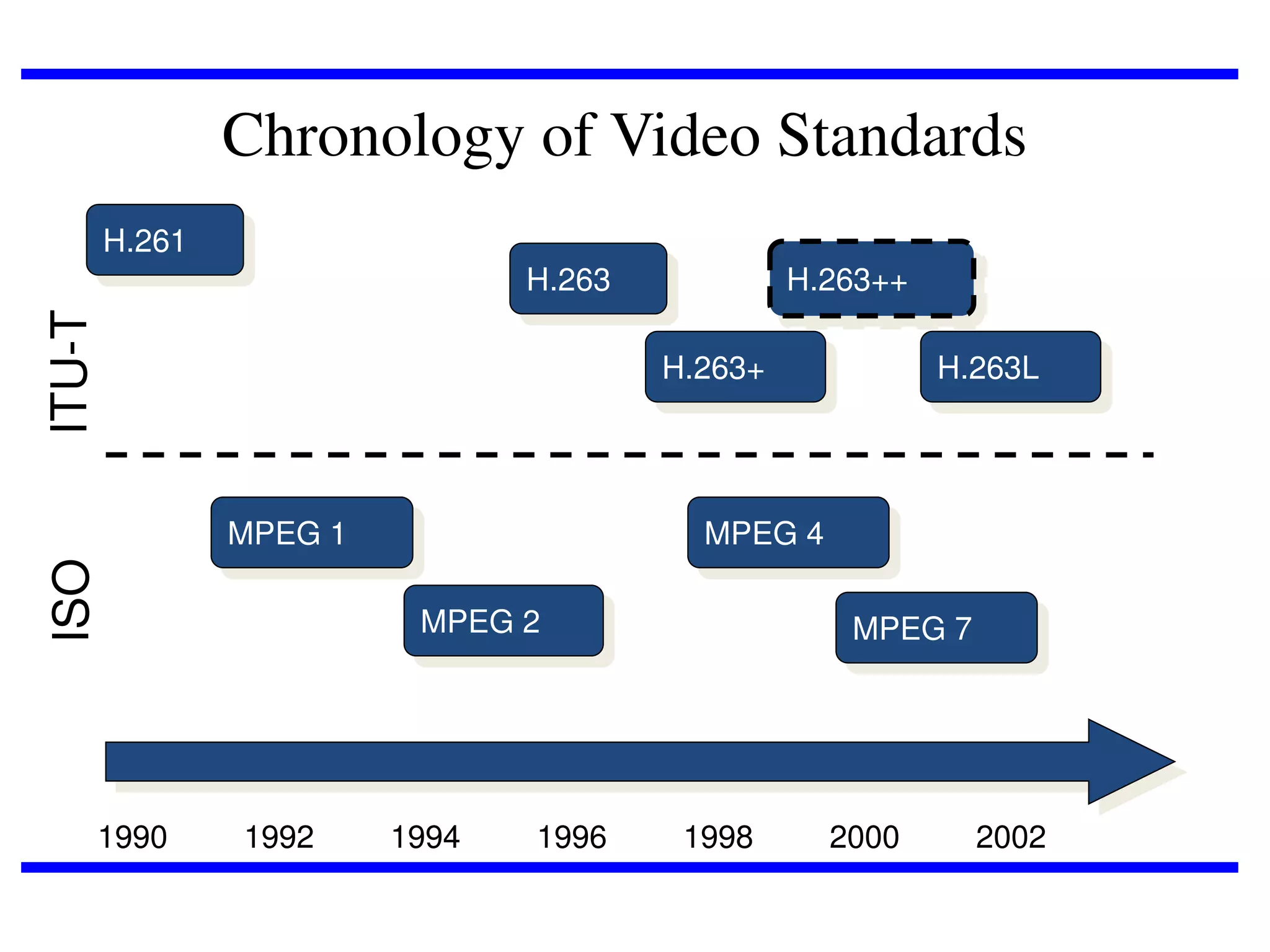 Chronology of Video Standards

ITU-T

H.261

H.263

H.263++

H.263+

H.263L

ISO

MPEG 1

MPEG 4

MPEG 2

MPEG 7

1990 1992 1994 1996 1998 2000 2002